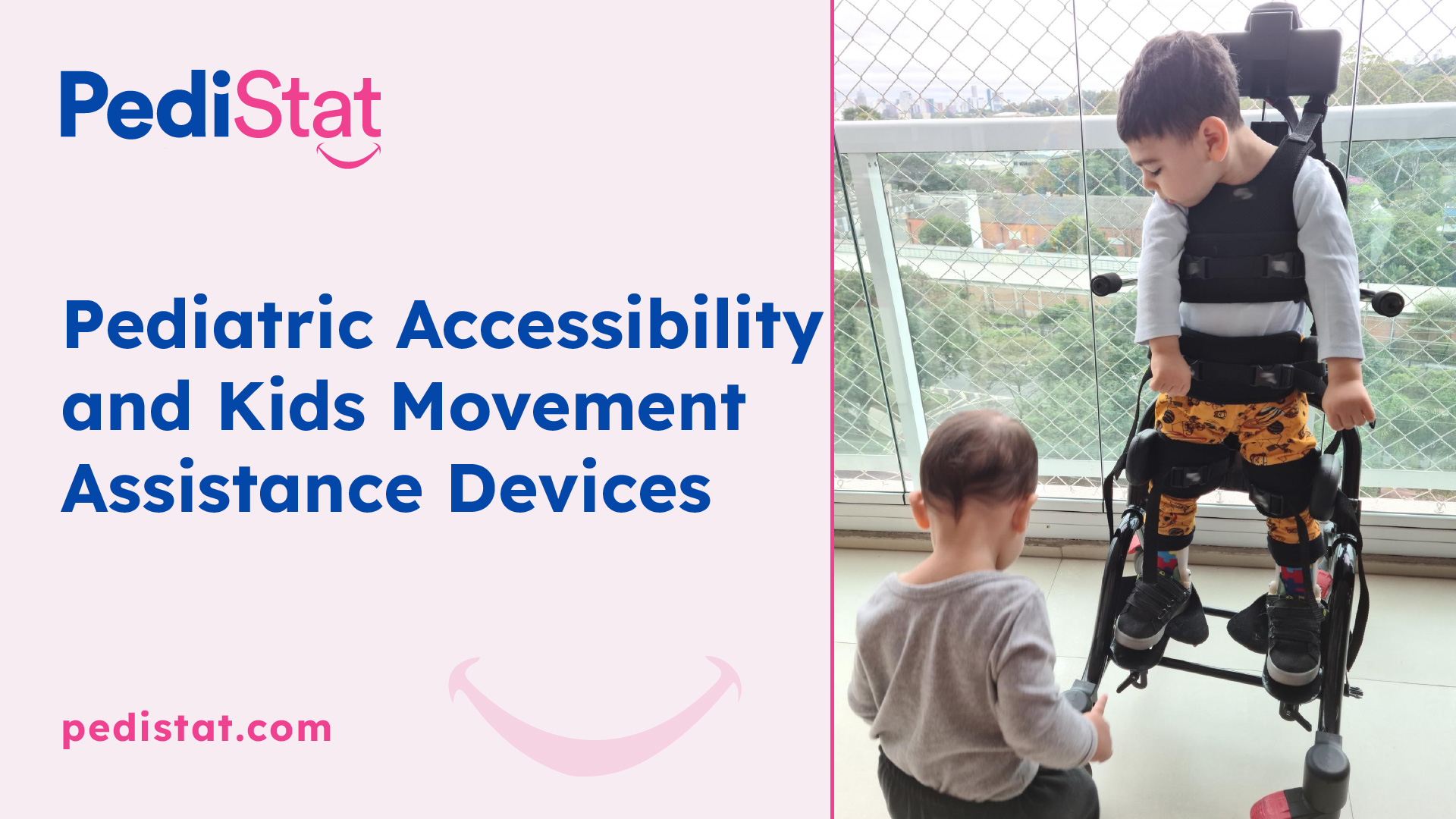 PediStat

Pediatric Accessibility and Kids Movement Assistance Devices

pedistat.com